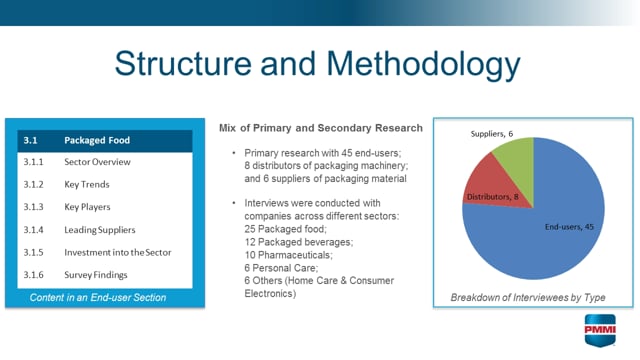 Structure and Methodology

| 3.1 | Packaged Food |
|---|---|
| 3.1.1 | Sector Overview |
| 3.1.2 | Key Trends |
| 3.1.3 | Key Players |
| 3.1.4 | Leading Suppliers |
| 3.1.5 | Investment into the Sector |
| 3.1.6 | Survey Findings |

Content in an End-user Section

Mix of Primary and Secondary Research

• Primary research with 45 end-users; 8 distributors of packaging machinery; and 6 suppliers of packaging material

• Interviews were conducted with companies across different sectors:
25 Packaged food;
12 Packaged beverages;
10 Pharmaceuticals;
6 Personal Care;
6 Others (Home Care & Consumer Electronics)

Suppliers, 6
Distributors, 8
End-users, 45

Breakdown of Interviewees by Type

PMMI